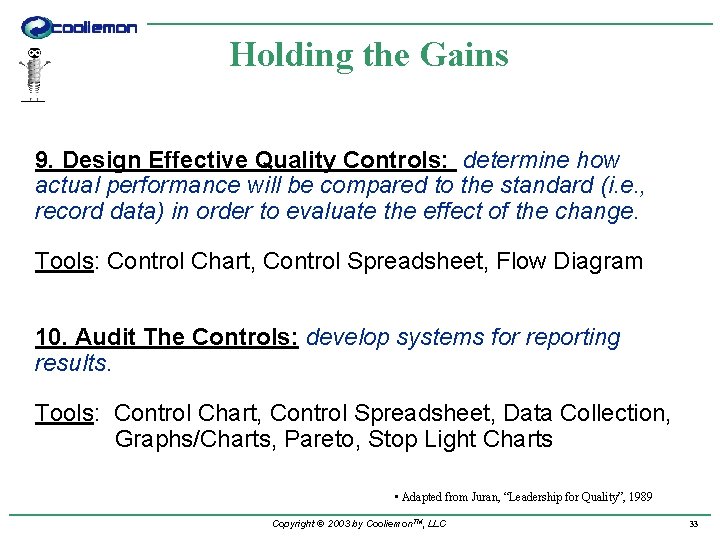 coollemon

Holding the Gains

9. Design Effective Quality Controls: determine how actual performance will be compared to the standard (i.e., record data) in order to evaluate the effect of the change.

Tools: Control Chart, Control Spreadsheet, Flow Diagram

10. Audit The Controls: develop systems for reporting results.

Tools: Control Chart, Control Spreadsheet, Data Collection, Graphs/Charts, Pareto, Stop Light Charts

• Adapted from Juran, "Leadership for Quality", 1989

Copyright © 2003 by Coollemon™, LLC

33